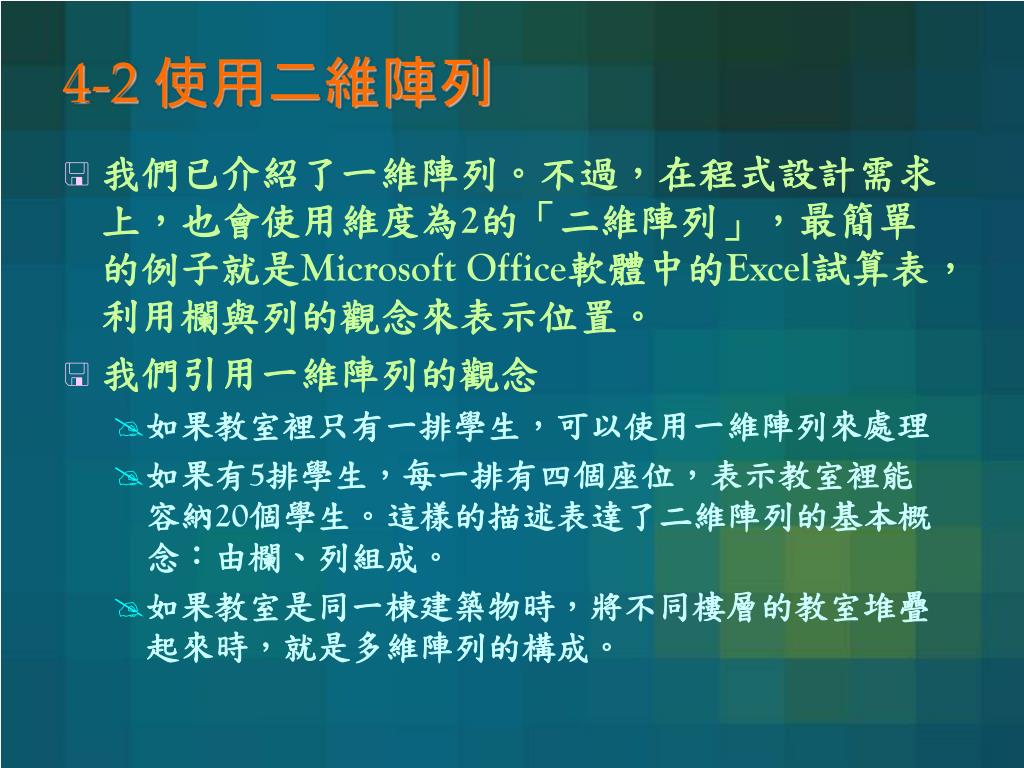 4-2 使用二維陣列

我們已介紹了一維陣列。不過，在程式設計需求上，也會使用維度為2的「二維陣列」，最簡單的例子就是Microsoft Office軟體中的Excel試算表，利用欄與列的觀念來表示位置。

我們引用一維陣列的觀念

如果教室裡只有一排學生，可以使用一維陣列來處理

如果有5排學生，每一排有四個座位，表示教室裡能容納20個學生。這樣的描述表達了二維陣列的基本概念：由欄、列組成。

如果教室是同一棟建築物時，將不同樓層的教室堆疊起來時，就是多維陣列的構成。